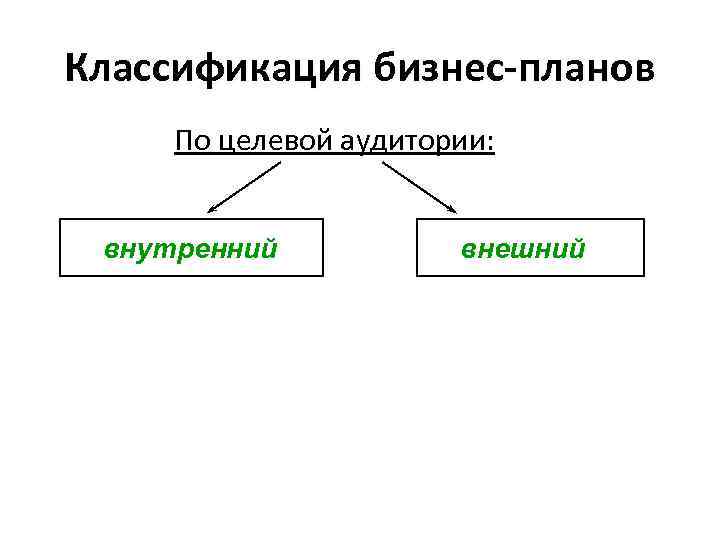 Классификация бизнес-планов

По целевой аудитории:

внутренний

внешний